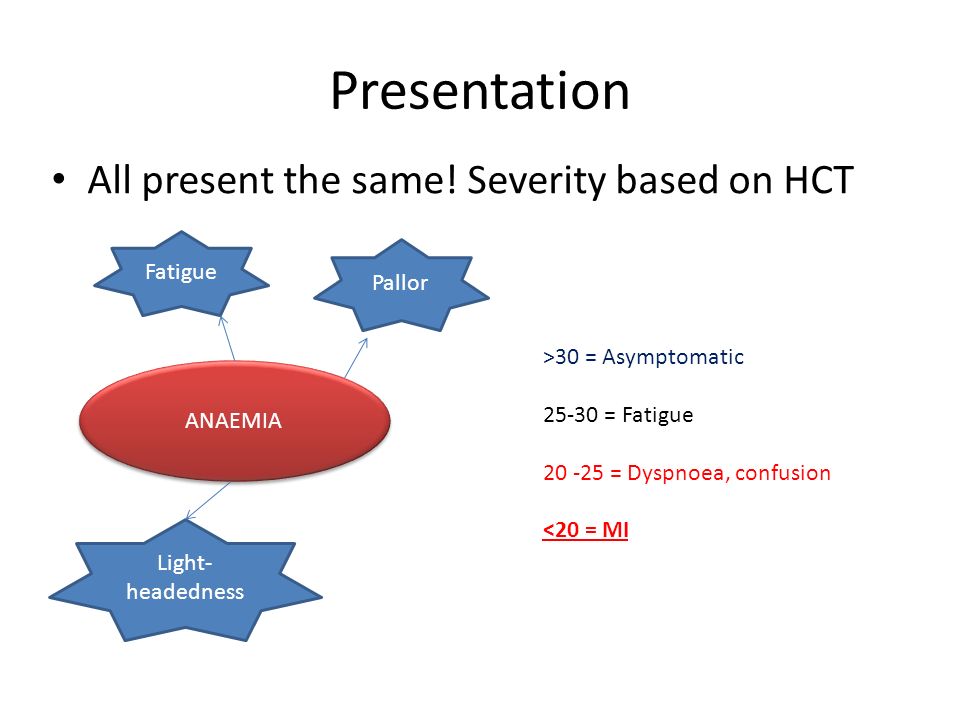 Presentation

• All present the same! Severity based on HCT

Fatigue

Pallor

ANAEMIA

Light-headedness

>30 = Asymptomatic

25-30 = Fatigue

20 -25 = Dyspnoea, confusion

<20 = MI